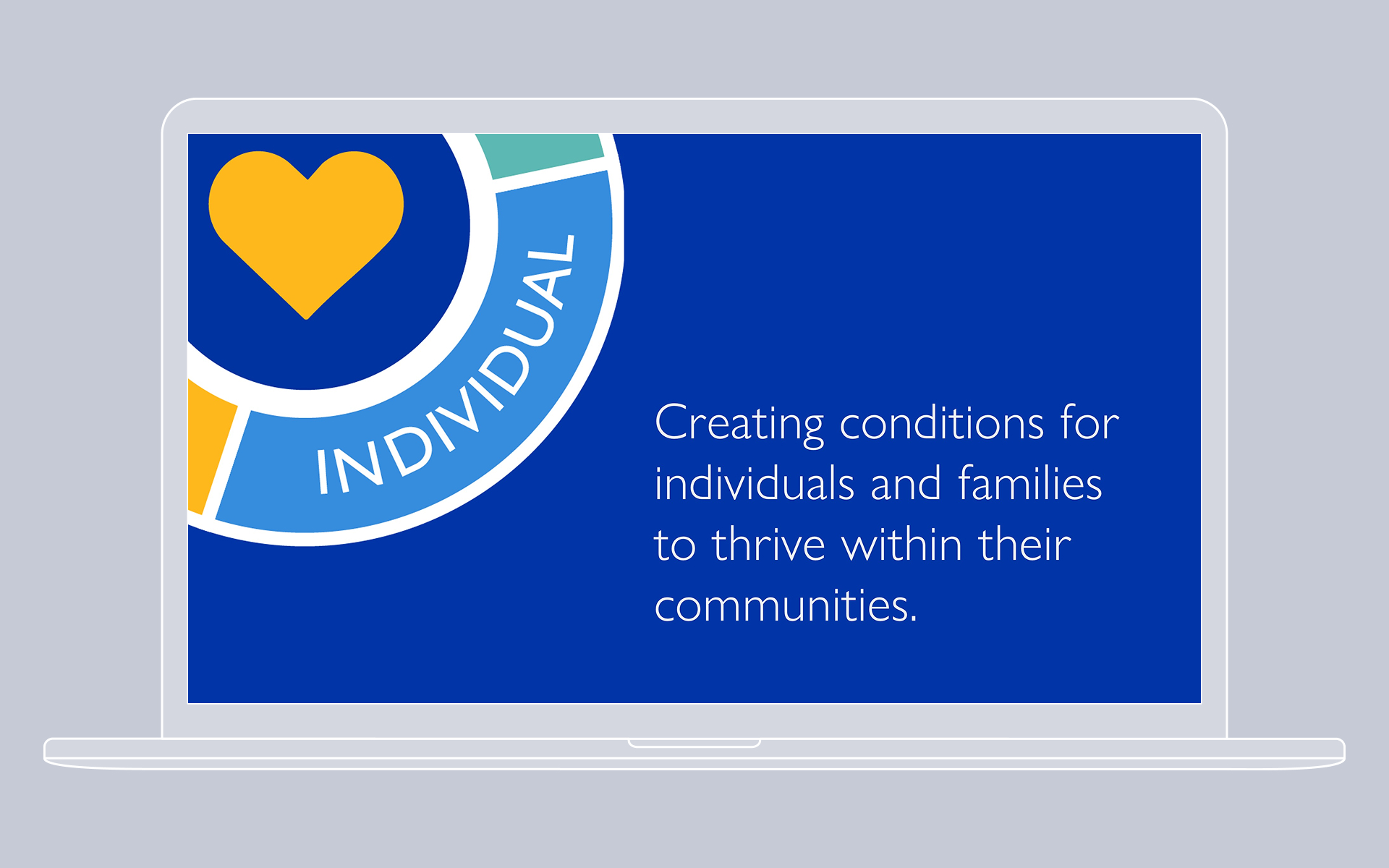 INDIVIDUAL

Creating conditions for individuals and families to thrive within their communities.